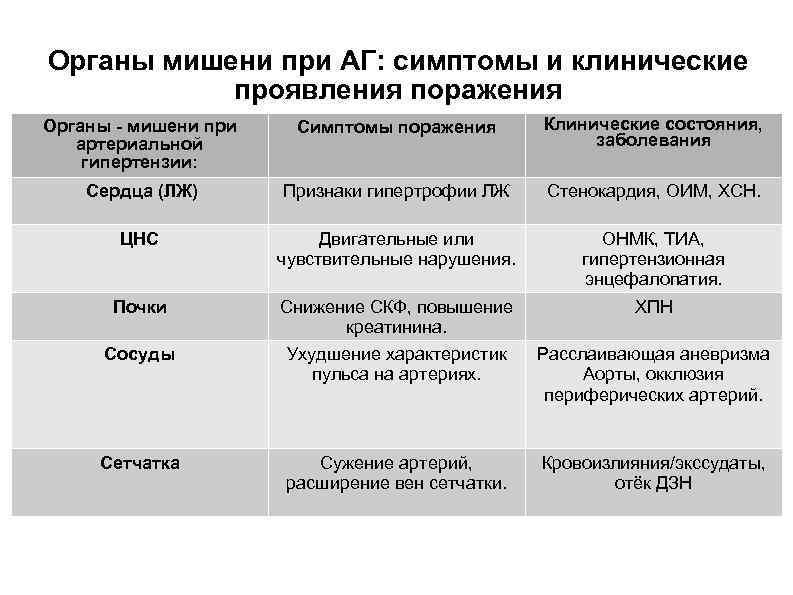 Органы мишени при АГ: симптомы и клинические проявления поражения

| Органы - мишени при артериальной гипертензии: | Симптомы поражения | Клинические состояния, заболевания |
|---|---|---|
| Сердца (ЛЖ) | Признаки гипертрофии ЛЖ | Стенокардия, ОИМ, ХСН. |
| ЦНС | Двигательные или чувствительные нарушения. | ОНМК, ТИА, гипертензионная энцефалопатия. |
| Почки | Снижение СКФ, повышение креатинина. | ХПН |
| Сосуды | Ухудшение характеристик пульса на артериях. | Расслаивающая аневризма Аорты, окклюзия периферических артерий. |
| Сетчатка | Сужение артерий, расширение вен сетчатки. | Кровоизлияния/экссудаты, отёк ДЗН |